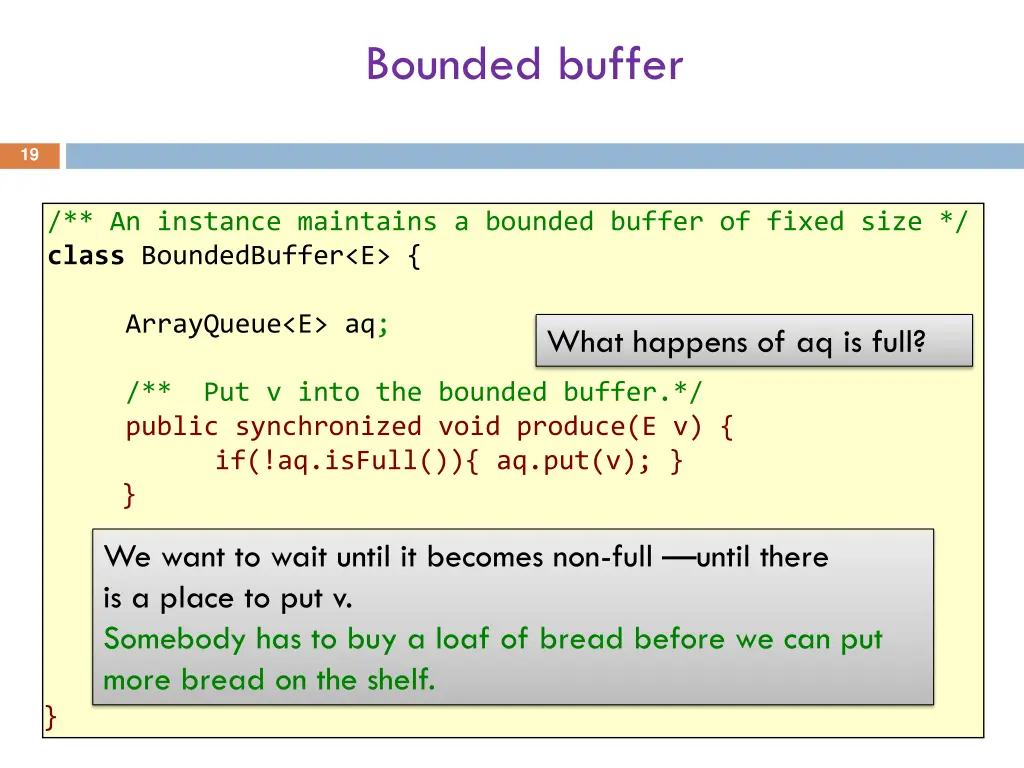 Bounded buffer

19

/** An instance maintains a bounded buffer of fixed size */
class BoundedBuffer<E> {

ArrayQueue<E> aq;

What happens of aq is full?

/** Put v into the bounded buffer.*/
public synchronized void produce(E v) {
if(!aq.isFull()){ aq.put(v); }
}

We want to wait until it becomes non-full —until there is a place to put v.
Somebody has to buy a loaf of bread before we can put more bread on the shelf.

}